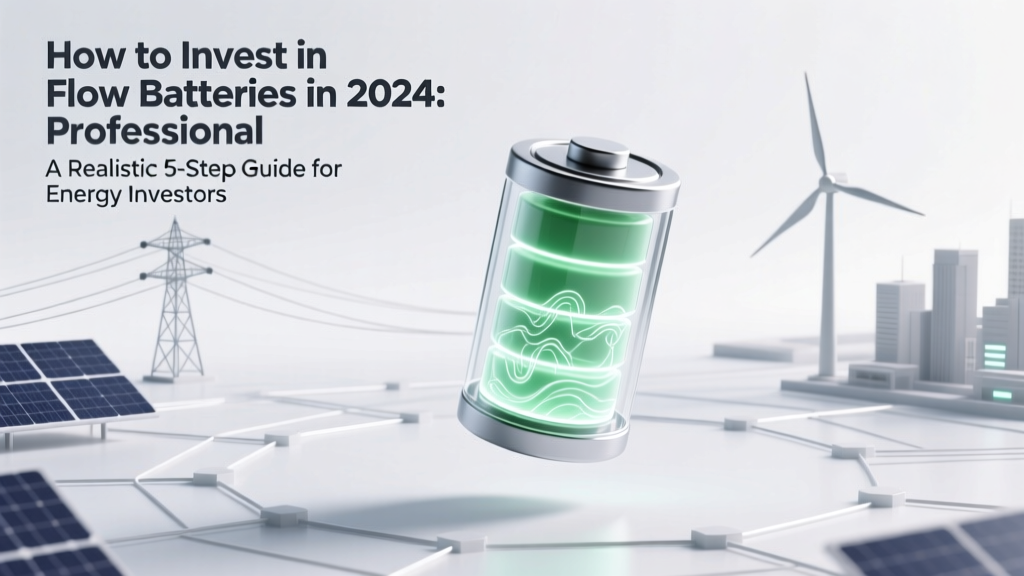 How to Invest in Flow Batteries in 2024: Professional

A Realistic 5-Step Guide for Energy Investors